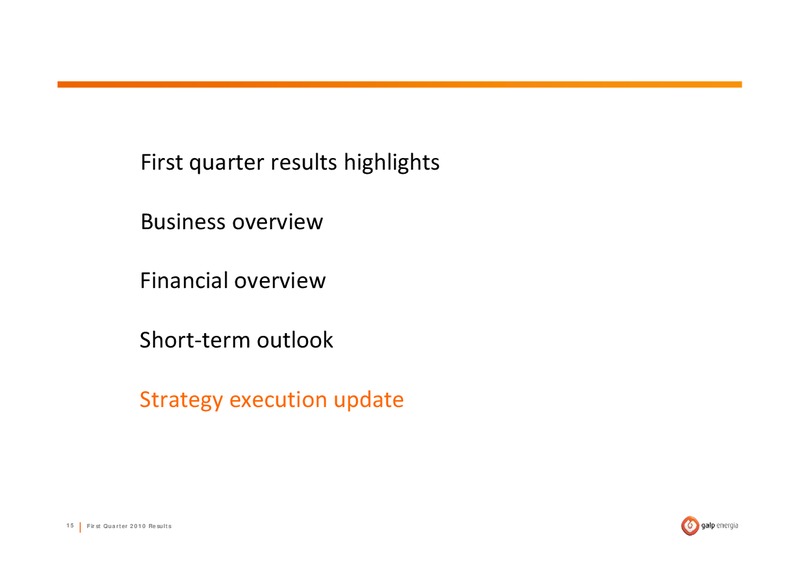 First quarter results highlights

Business overview

Financial overview

Short-term outlook

Strategy execution update

15 | First Quarter 2010 Results

galp energia